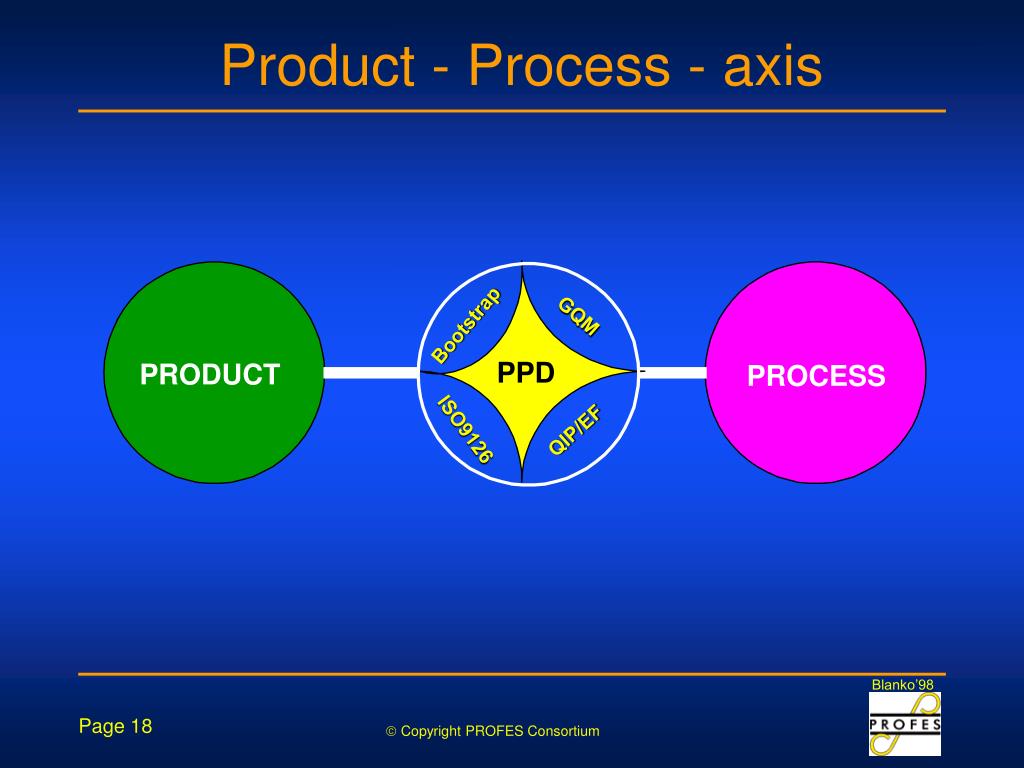 Product - Process - axis

PRODUCT

Bootstrap

GQM

PPD

ISO9126

QIP/EF

PROCESS

Blanko'98

Page 18

© Copyright PROFES Consortium

PROFES